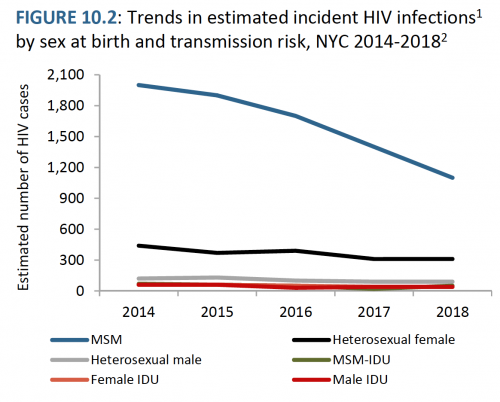 FIGURE 10.2: Trends in estimated incident HIV infections$^1$ by sex at birth and transmission risk, NYC 2014-2018$^2$

Estimated number of HIV cases

2,100
1,800
1,500
1,200
900
600
300
0

2014 2015 2016 2017 2018

MSM
Heterosexual female
Heterosexual male
MSM-IDU
Female IDU
Male IDU